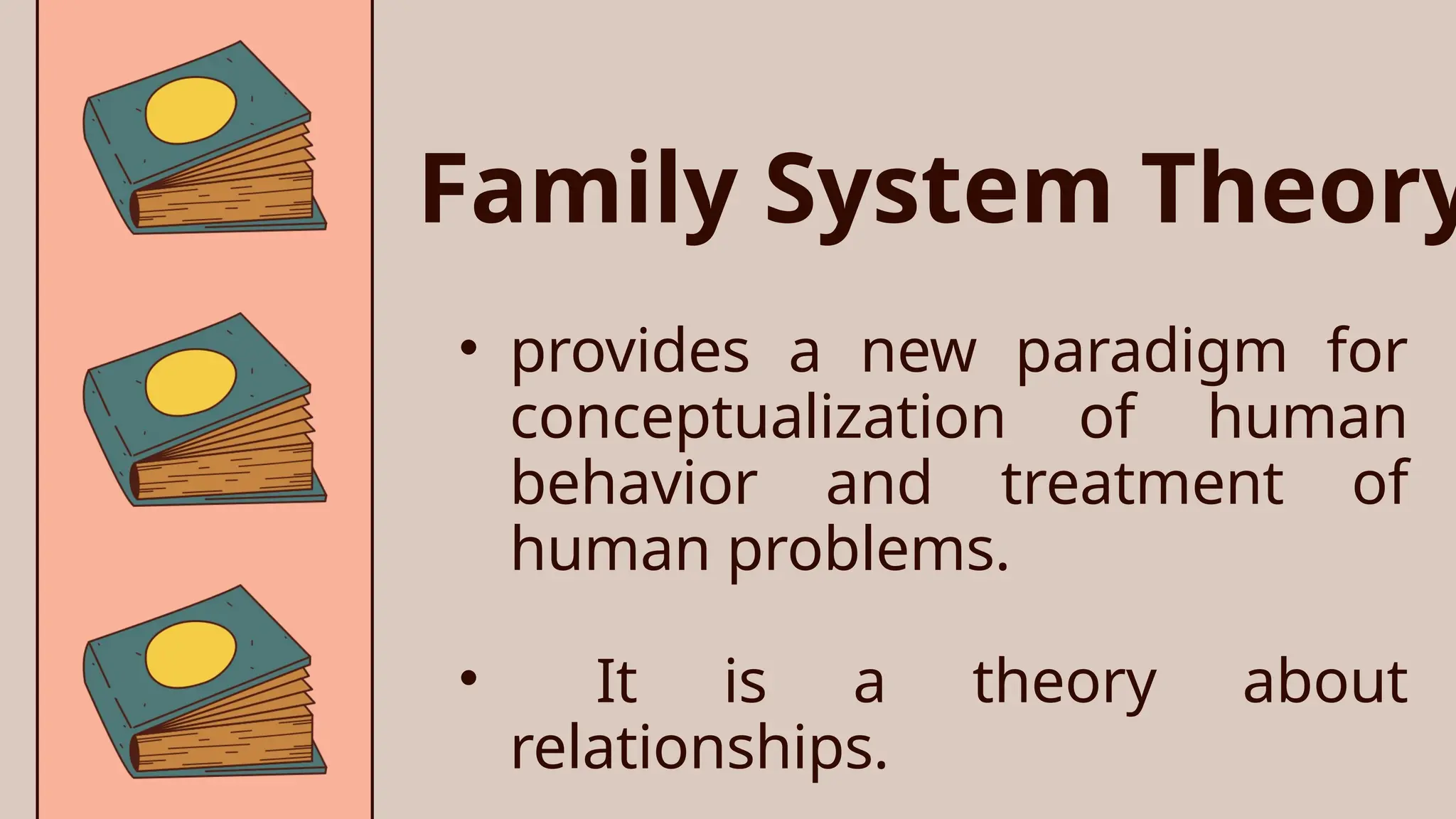 Family System Theory

• provides a new paradigm for conceptualization of human behavior and treatment of human problems.

• It is a theory about relationships.